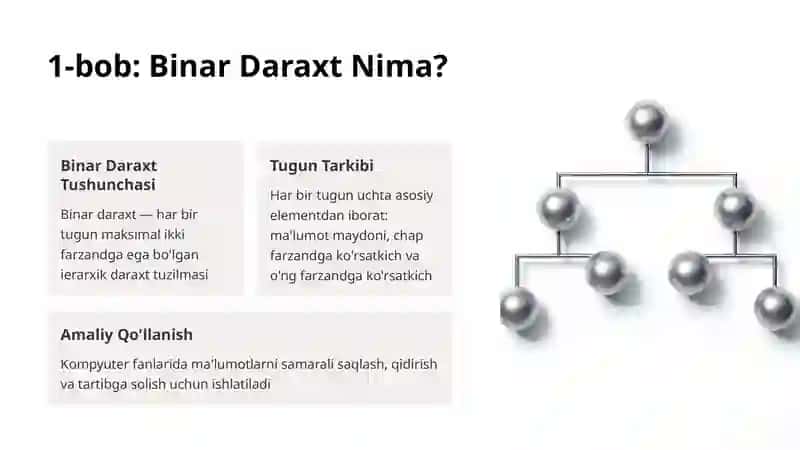 1-bob: Binar Daraxt Nima?

Binar Daraxt Tushunchasi

Binar daraxt — har bir tugun maksimal ikki farzandga ega bo'lgan ierarxik daraxt tuzilmasi

Tugun Tarkibi

Har bir tugun uchta asosiy elementdan iborat: ma'lumot maydoni, chap farzandga ko'rsatkich va o'ng farzandga ko'rsatkich

Amaliy Qo'llanish

Kompyuter fanlarida ma'lumotlarni samarali saqlash, qidirish va tartibga solish uchun ishlatiladi